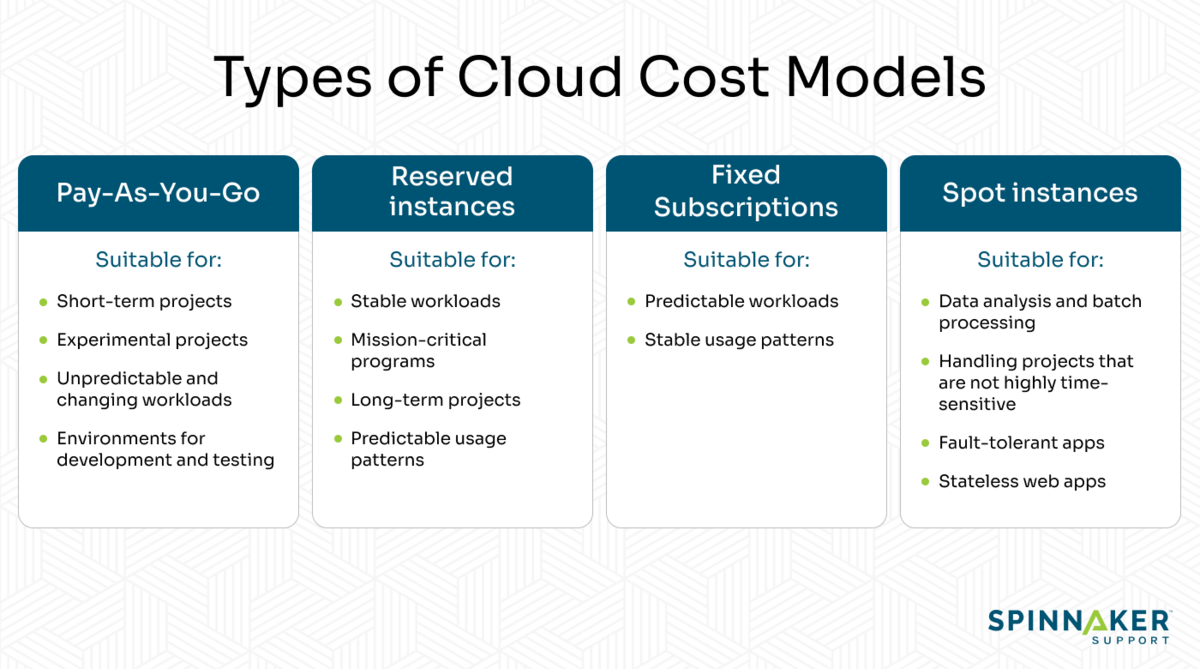 Types of Cloud Cost Models

Pay-As-You-Go

Suitable for:

- Short-term projects
- Experimental projects
- Unpredictable and changing workloads
- Environments for development and testing

Reserved instances

Suitable for:

- Stable workloads
- Mission-critical programs
- Long-term projects
- Predictable usage patterns

Fixed Subscriptions

Suitable for:

- Predictable workloads
- Stable usage patterns

Spot instances

Suitable for:

- Data analysis and batch processing
- Handling projects that are not highly time-sensitive
- Fault-tolerant apps
- Stateless web apps

SPINNAKER SUPPORT